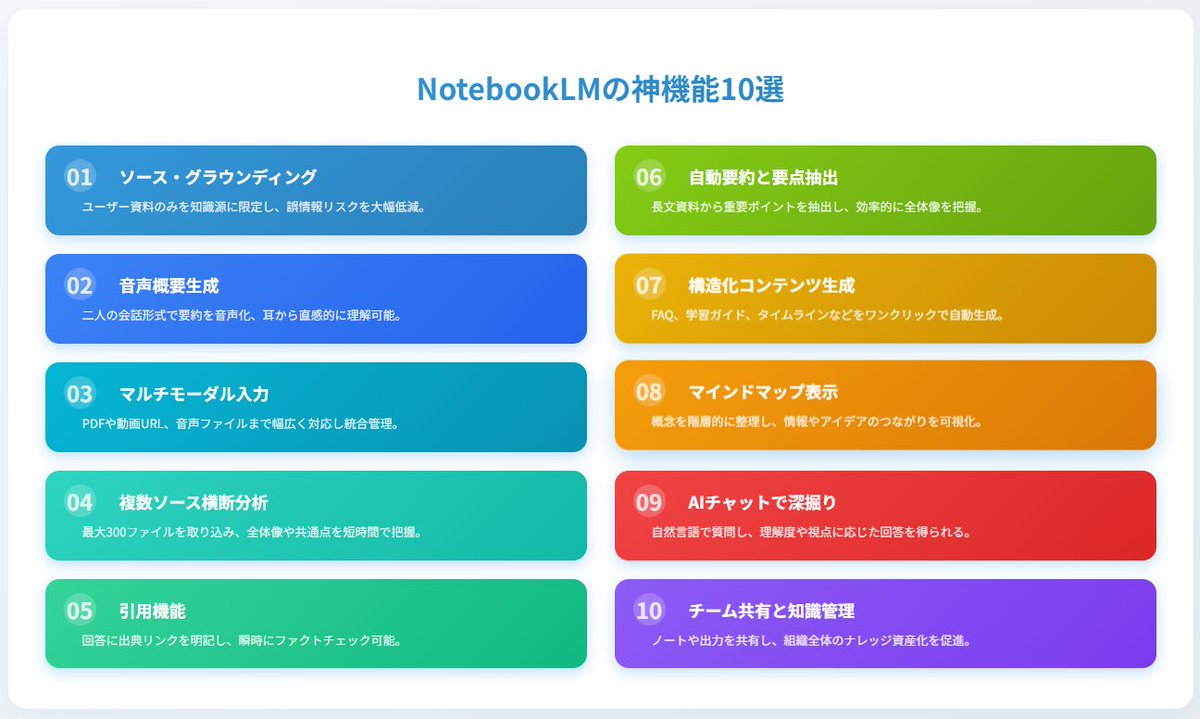 NotebookLMの神機能10選

01 ソース・グラウンディング
ユーザー資料のみを知識源に限定し、誤情報リスクを大幅低減。

02 音声概要生成
二人の会話形式で要約を音声化、耳から直感的に理解可能。

03 マルチモーダル入力
PDFや動画URL、音声ファイルまで幅広く対応し統合管理。

04 複数ソース横断分析
最大300ファイルを取り込み、全体像や共通点を短時間で把握。

05 引用機能
回答に出典リンクを明記し、瞬時にファクトチェック可能。

06 自動要約と要点抽出
長文資料から重要ポイントを抽出し、効率的に全体像を把握。

07 構造化コンテンツ生成
FAQ、学習ガイド、タイムラインなどをワンクリックで自動生成。

08 マインドマップ表示
概念を階層的に整理し、情報やアイデアのつながりを可視化。

09 AIチャットで深掘り
自然言語で質問し、理解度や視点に応じた回答を得られる。

10 チーム共有と知識管理
ノートや出力を共有し、組織全体のナレッジ資産化を促進。